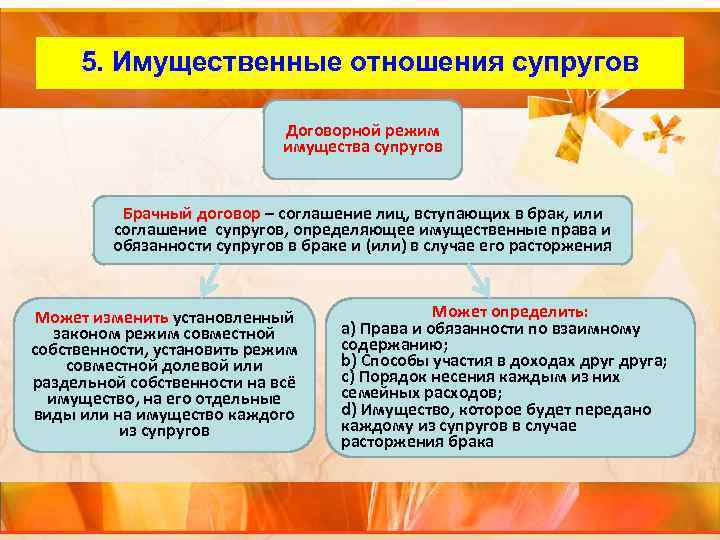 5. Имущественные отношения супругов

Договорной режим имущества супругов

Брачный договор – соглашение лиц, вступающих в брак, или соглашение супругов, определяющее имущественные права и обязанности супругов в браке и (или) в случае его расторжения

Может изменить установленный законом режим совместной собственности, установить режим совместной долевой или раздельной собственности на всё имущество, на его отдельные виды или на имущество каждого из супругов

Может определить:
a) Права и обязанности по взаимному содержанию;
b) Способы участия в доходах друг друга;
c) Порядок несения каждым из них семейных расходов;
d) Имущество, которое будет передано каждому из супругов в случае расторжения брака